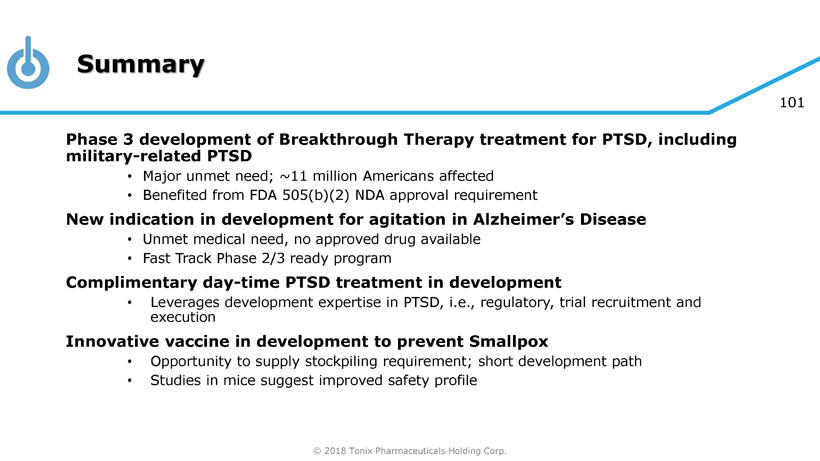 Summary

101

Phase 3 development of Breakthrough Therapy treatment for PTSD, including military-related PTSD

• Major unmet need; ~11 million Americans affected
• Benefited from FDA 505(b)(2) NDA approval requirement

New indication in development for agitation in Alzheimer's Disease

• Unmet medical need, no approved drug available
• Fast Track Phase 2/3 ready program

Complimentary day-time PTSD treatment in development

• Leverages development expertise in PTSD, i.e., regulatory, trial recruitment and execution

Innovative vaccine in development to prevent Smallpox

• Opportunity to supply stockpiling requirement; short development path
• Studies in mice suggest improved safety profile

© 2018 Tonix Pharmaceuticals Holding Corp.